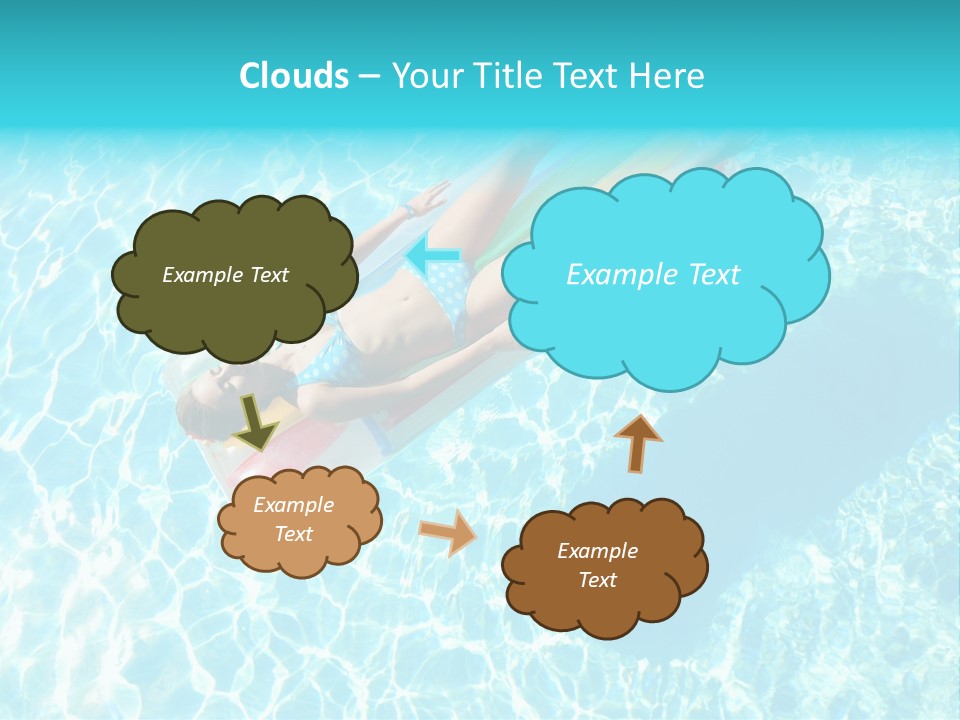 Clouds – Your Title Text Here

Example Text

Example Text

Example Text

Example Text